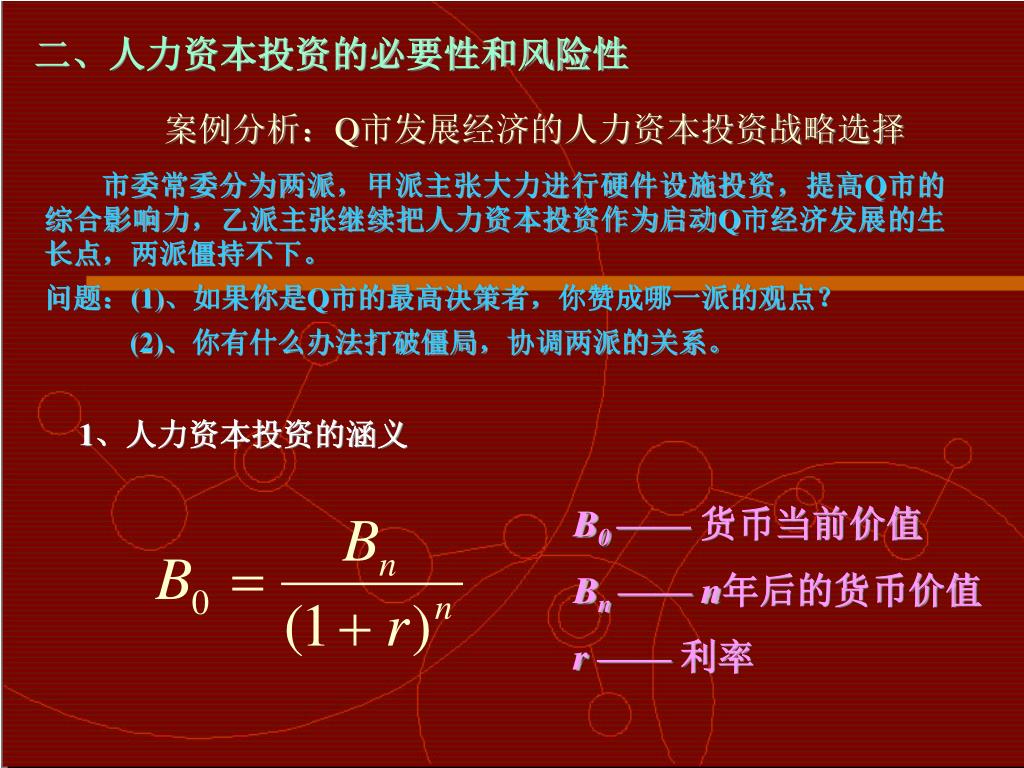 二、人力资本投资的必要性和风险性

案例分析：Q市发展经济的人力资本投资战略选择

市委常委分为两派，甲派主张大力进行硬件设施投资，提高Q市的综合影响力，乙派主张继续把人力资本投资作为启动Q市经济发展的生长点，两派僵持不下。

问题：(1)、如果你是Q市的最高决策者，你赞成哪一派的观点？

(2)、你有什么办法打破僵局，协调两派的关系。

1、人力资本投资的涵义

$B_0 = \frac{B_n}{(1+r)^n}$

$B_0$ —— 货币当前价值

$B_n$ —— $n$年后的货币价值

$r$ —— 利率